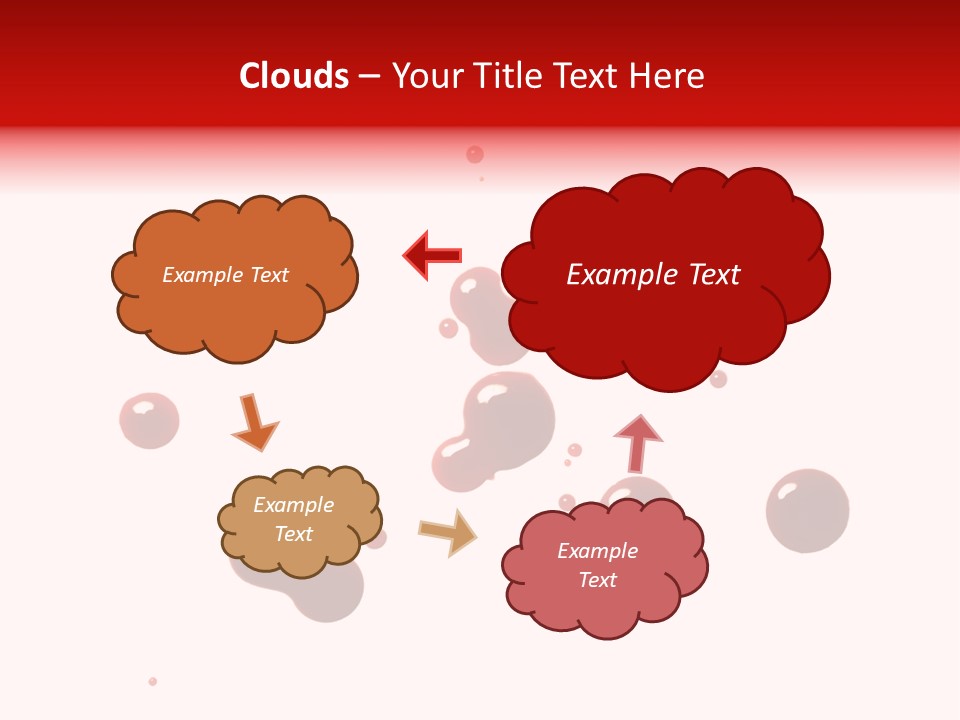 Clouds – Your Title Text Here

Example Text

Example Text

Example Text

Example Text